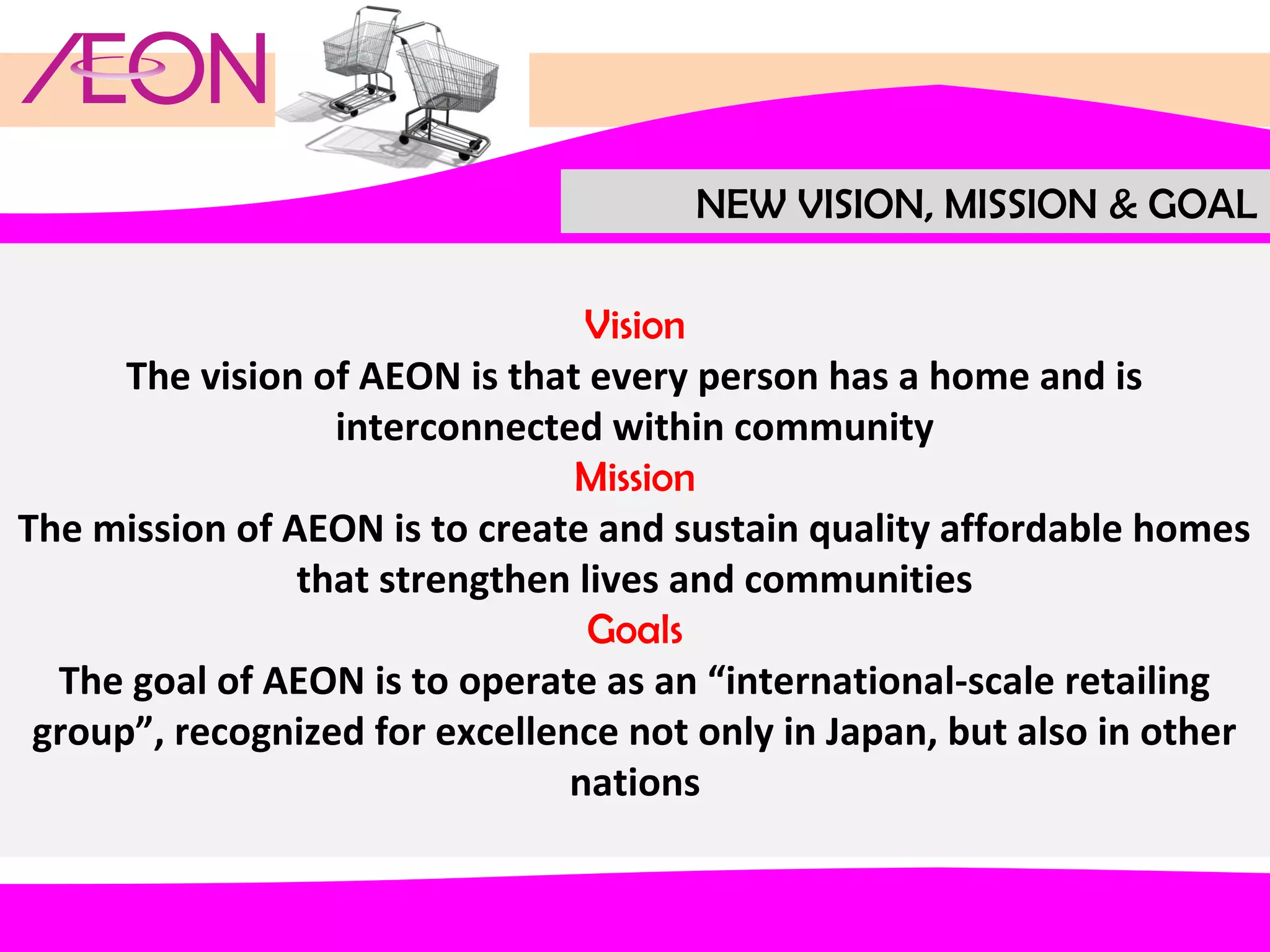 ÆON

NEW VISION, MISSION & GOAL

Vision
The vision of AEON is that every person has a home and is interconnected within community
Mission
The mission of AEON is to create and sustain quality affordable homes that strengthen lives and communities
Goals
The goal of AEON is to operate as an “international-scale retailing group”, recognized for excellence not only in Japan, but also in other nations